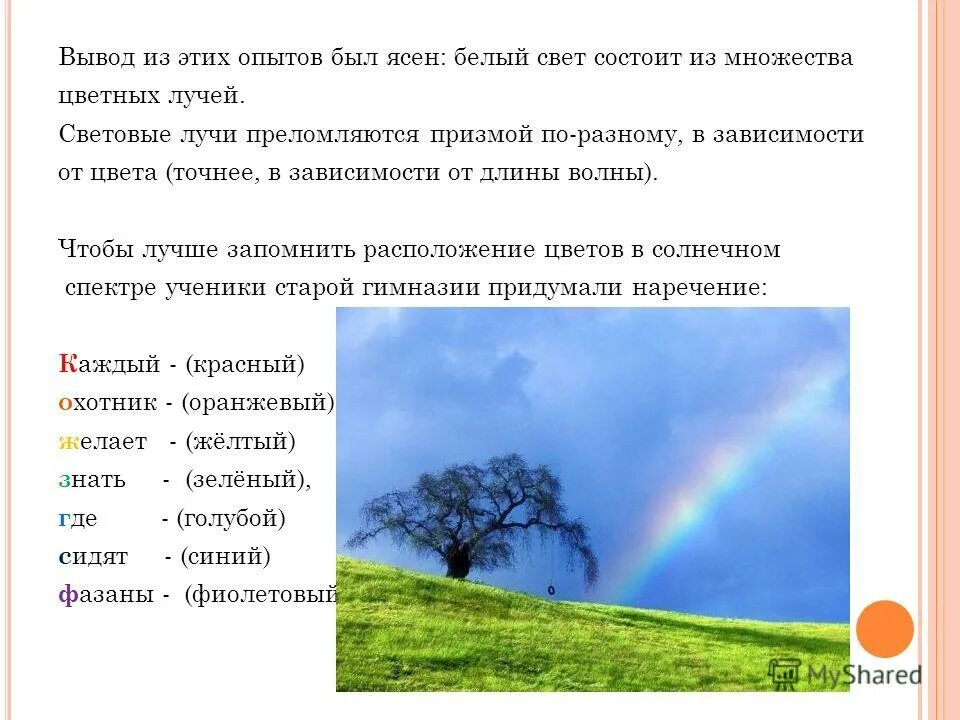 Вывод из этих опытов был ясен: белый свет состоит из множества цветных лучей.
Световые лучи преломляются призмой по-разному, в зависимости от цвета (точнее, в зависимости от длины волны).

Чтобы лучше запомнить расположение цветов в солнечном спектре ученики старой гимназии придумали наречение:

Каждый - (красный)
охотник - (оранжевый)
желает - (жёлтый)
знать - (зелёный),
где - (голубой)
сидят - (синий)
фазаны - (фиолетовый

MyShared